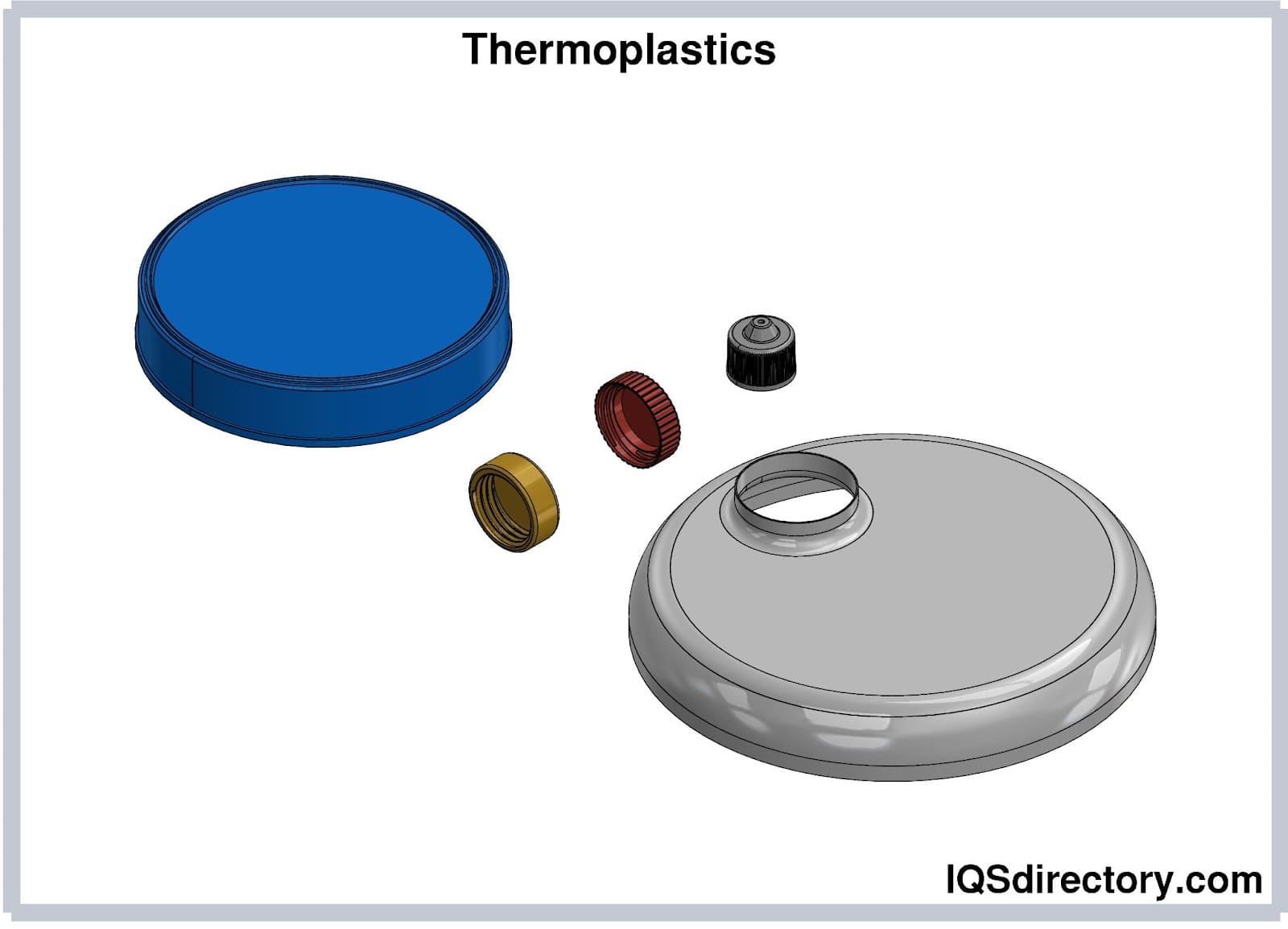 Thermoplastics

IQSdirectory.com